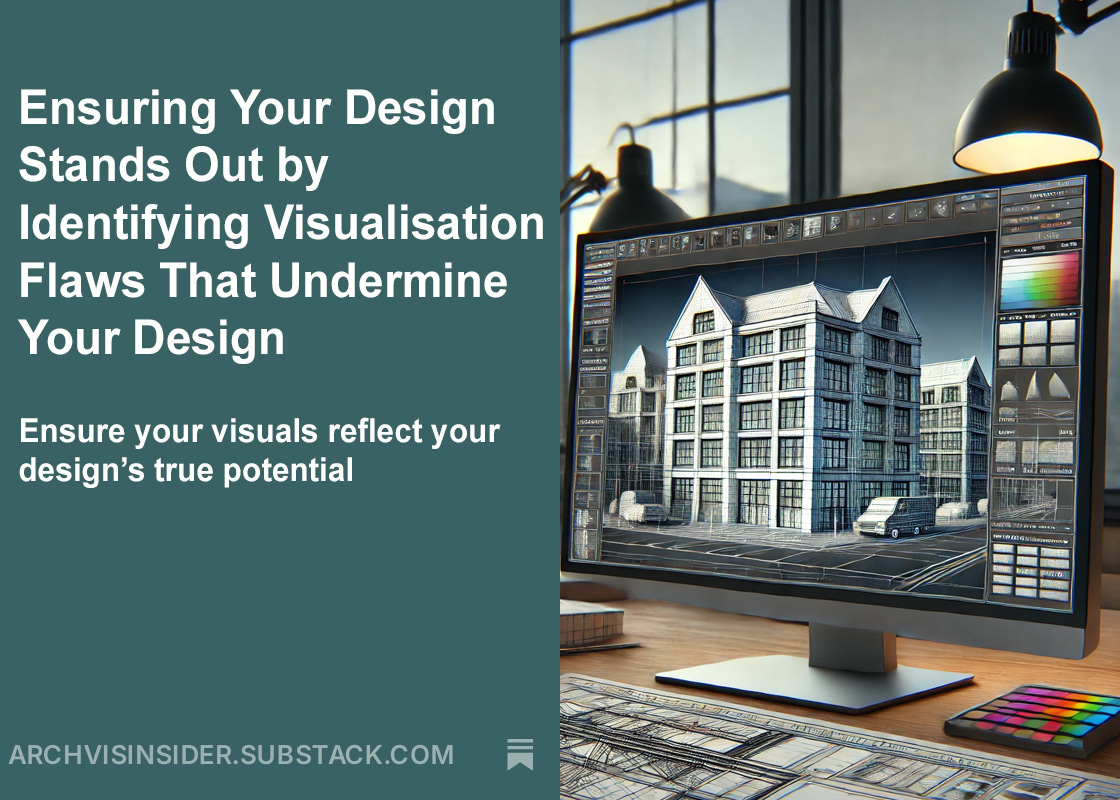 Ensuring Your Design Stands Out by Identifying Visualisation Flaws That Undermine Your Design

Ensure your visuals reflect your design's true potential

ARCHVISINSIDER.SUBSTACK.COM